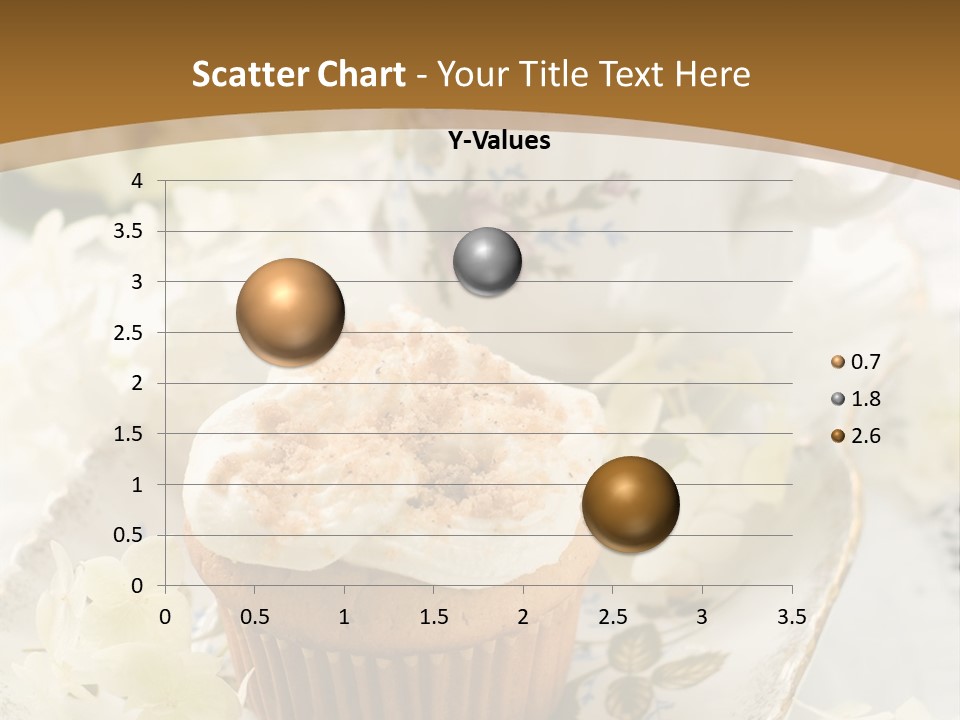 Scatter Chart - Your Title Text Here

Y-Values

4
3.5
3
2.5
2
1.5
1
0.5
0

0 0.5 1 1.5 2 2.5 3 3.5

0.7
1.8
2.6